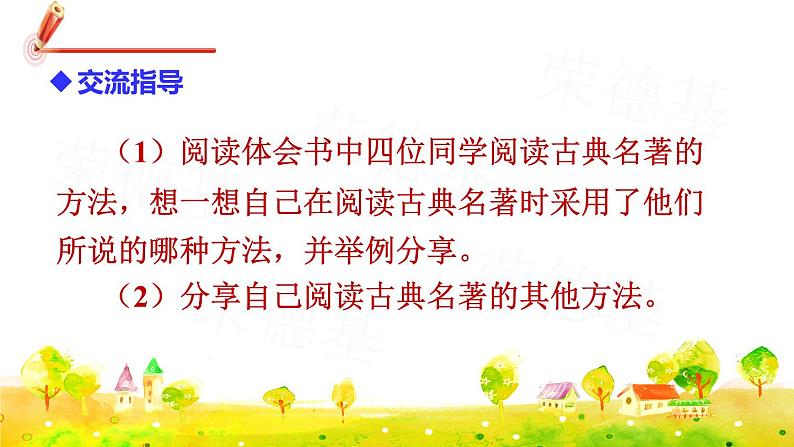 ◆ 交流指导

（1）阅读体会书中四位同学阅读古典名著的方法，想一想自己在阅读古典名著时采用了他们所说的哪种方法，并举例分享。

（2）分享自己阅读古典名著的其他方法。

荣德基